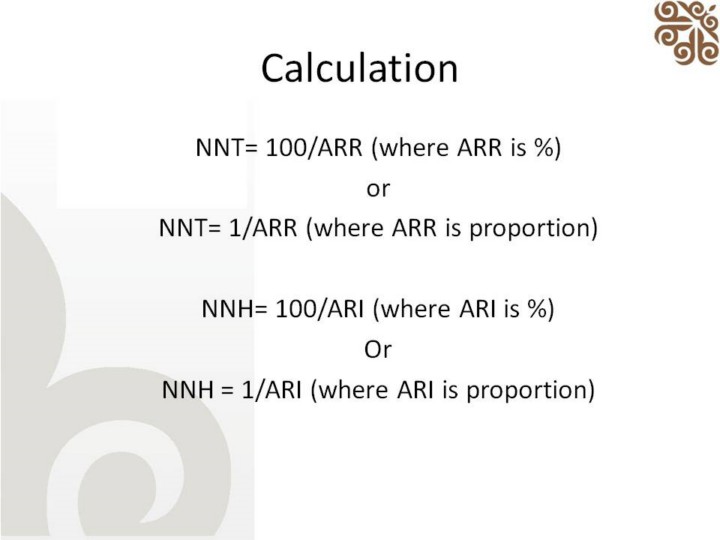 Calculation

NNT= 100/ARR (where ARR is %)
or
NNT= 1/ARR (where ARR is proportion)

NNH= 100/ARI (where ARI is %)
Or
NNH = 1/ARI (where ARI is proportion)